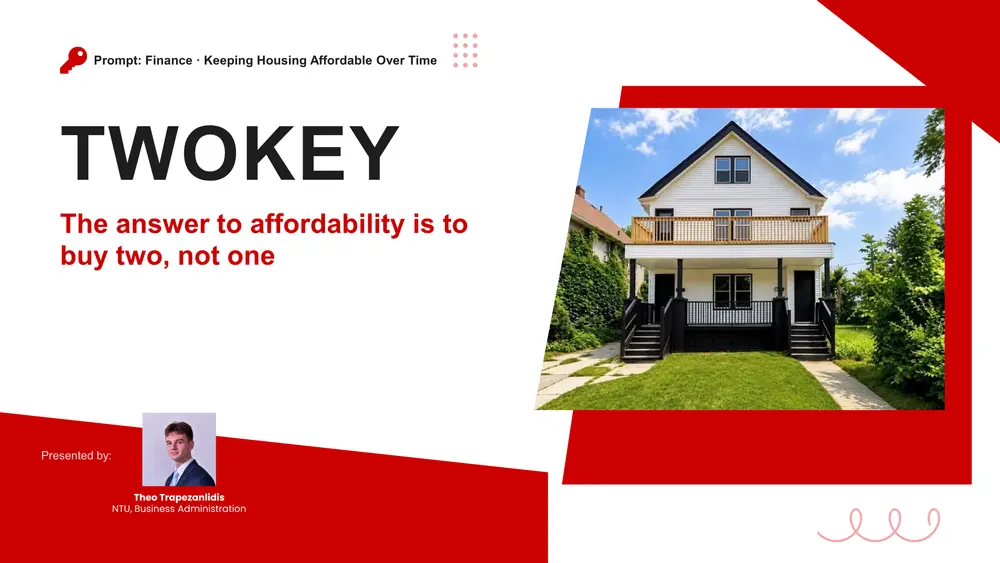 Prompt: Finance · Keeping Housing Affordable Over Time

TWOKEY

The answer to affordability is to buy two, not one

Presented by:

Theo Trapezanlidis
NTU, Business Administration